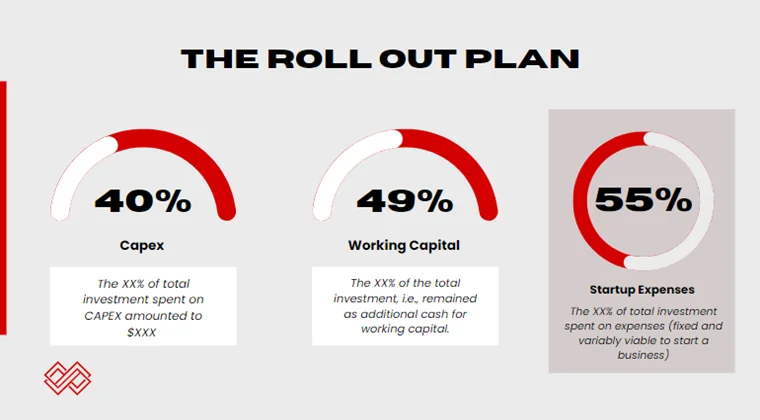 THE ROLL OUT PLAN

40%

Capex

The XX% of total investment spent on CAPEX amounted to $XXX

49%

Working Capital

The XX% of the total investment, i.e., remained as additional cash for working capital.

55%

Startup Expenses

The XX% of total investment spent on expenses (fixed and variably viable to start a business)